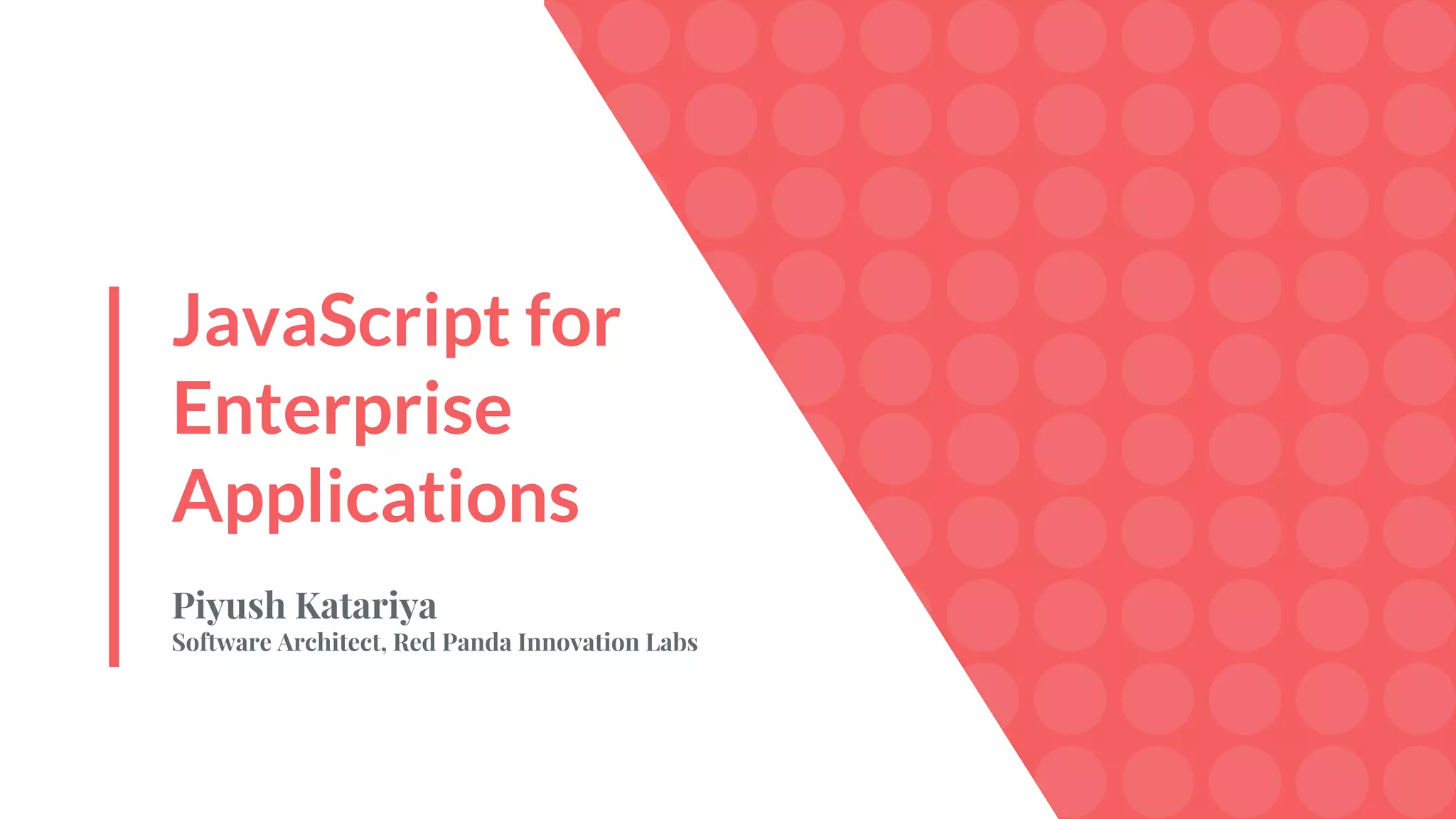 JavaScript for Enterprise Applications

Piyush Katariya
Software Architect, Red Panda Innovation Labs